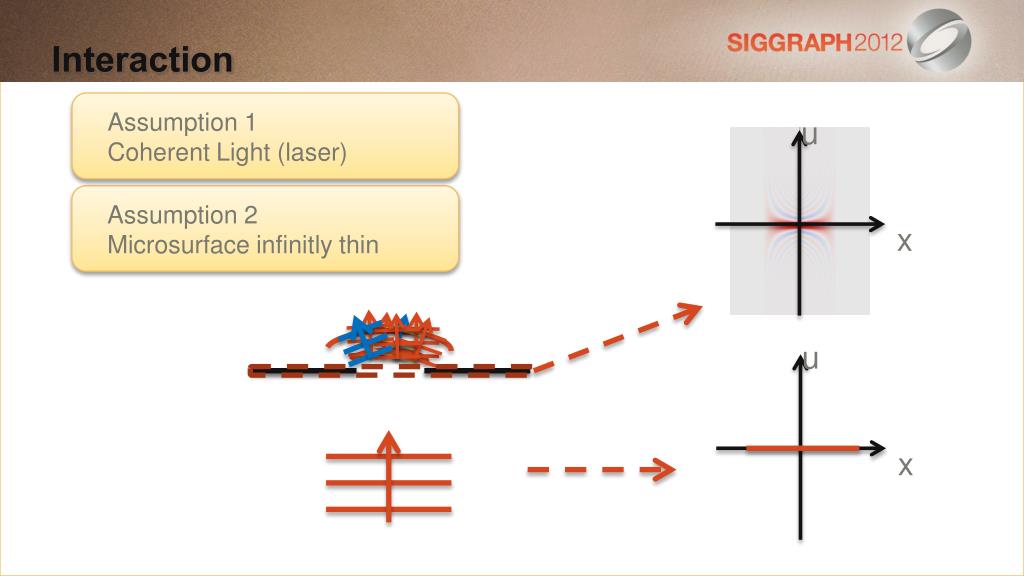 Interaction

SIGGRAPH2012

Assumption 1
Coherent Light (laser)

Assumption 2
Microsurface infinitly thin

u

x

u

x